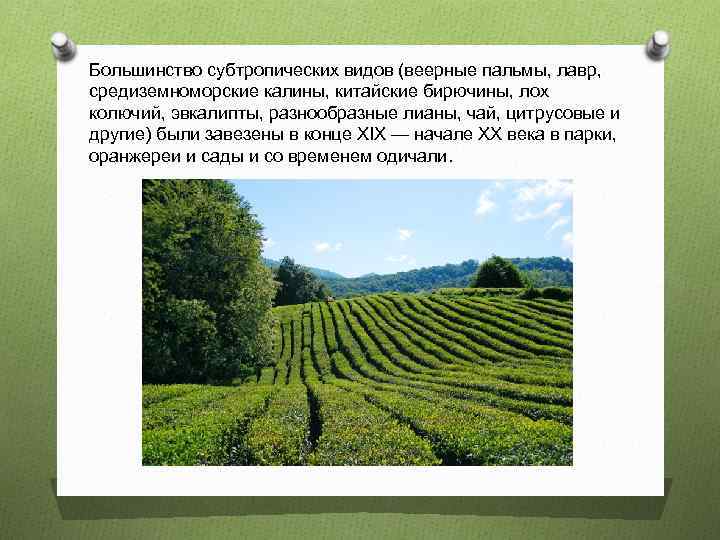 Большинство субтропических видов (веерные пальмы, лавр, средиземноморские калины, китайские бирючины, лох колючий, эвкалипты, разнообразные лианы, чай, цитрусовые и другие) были завезены в конце XIX — начале XX века в парки, оранжереи и сады и со временем одичали.